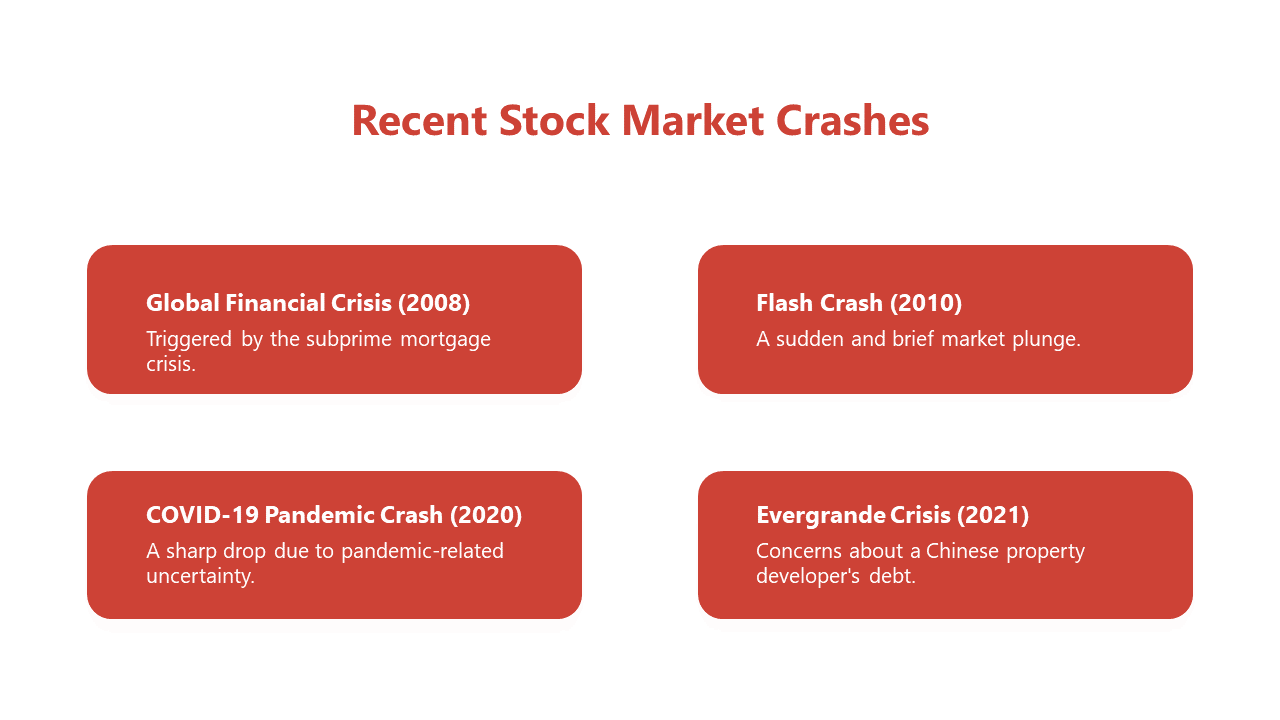 Recent Stock Market Crashes

Global Financial Crisis (2008)
Triggered by the subprime mortgage crisis.

Flash Crash (2010)
A sudden and brief market plunge.

COVID-19 Pandemic Crash (2020)
A sharp drop due to pandemic-related uncertainty.

Evergrande Crisis (2021)
Concerns about a Chinese property developer's debt.